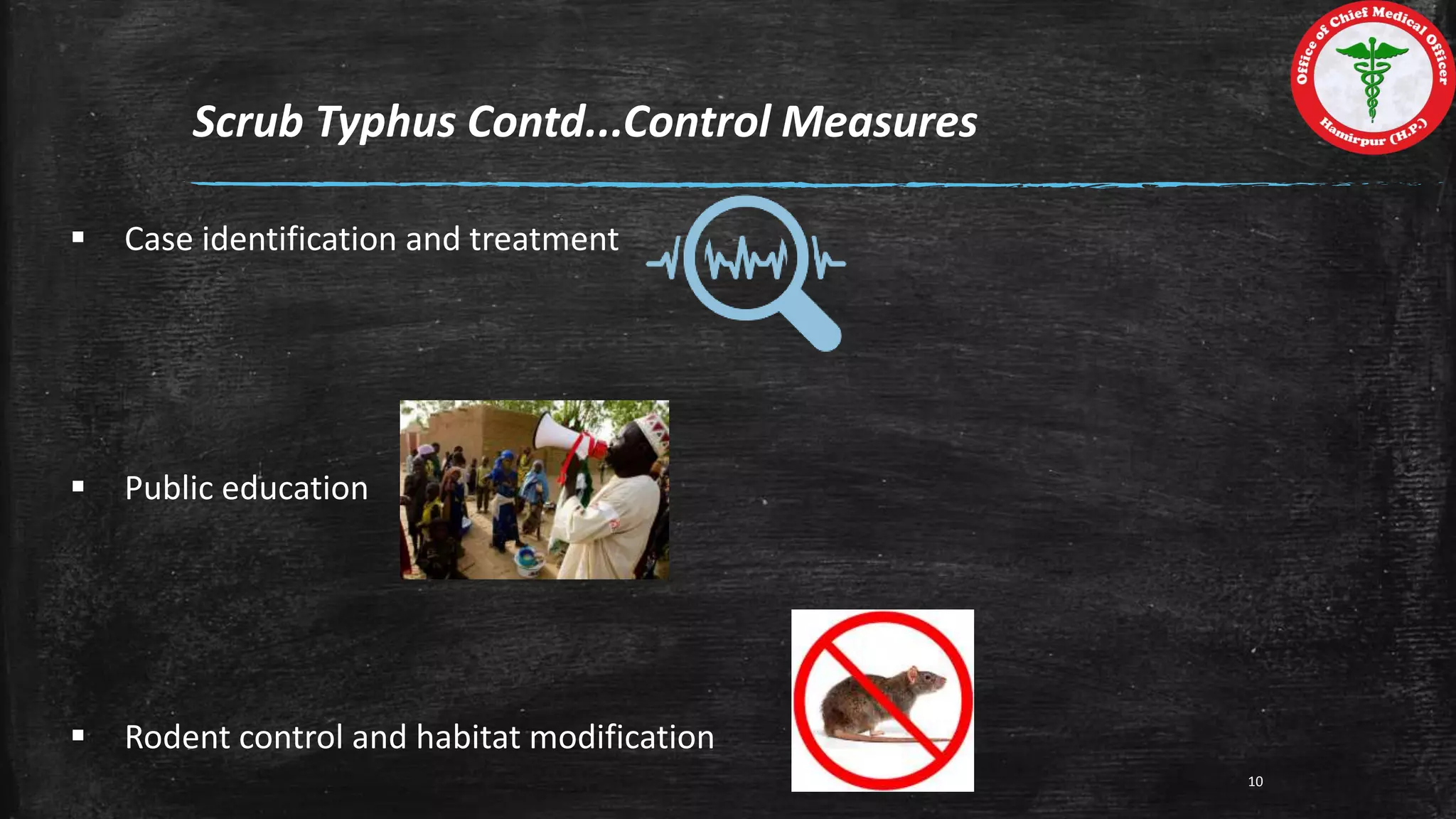 Office of Chief Medical Officer
Hamirpur (H.P.)

Scrub Typhus Contd...Control Measures

▪ Case identification and treatment

▪ Public education

▪ Rodent control and habitat modification

10